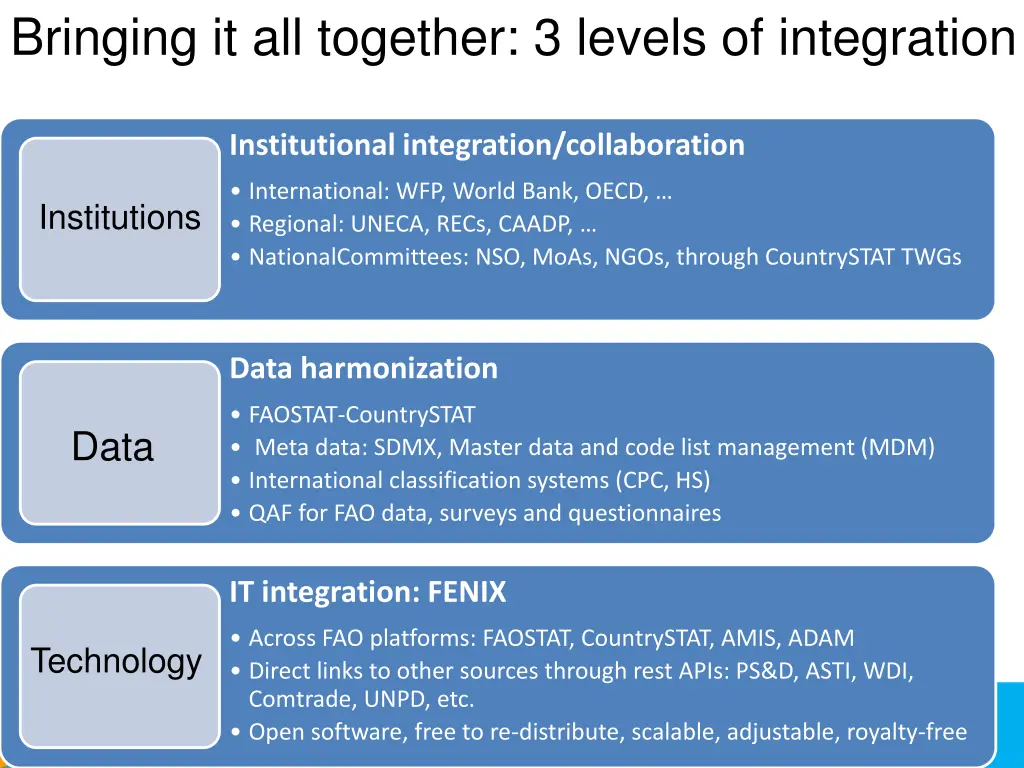 Bringing it all together: 3 levels of integration

Institutions

Institutional integration/collaboration

• International: WFP, World Bank, OECD, …
• Regional: UNECA, RECs, CAADP, …
• NationalCommittees: NSO, MoAs, NGOs, through CountrySTAT TWGs

Data

Data harmonization

• FAOSTAT-CountrySTAT
• Meta data: SDMX, Master data and code list management (MDM)
• International classification systems (CPC, HS)
• QAF for FAO data, surveys and questionnaires

Technology

IT integration: FENIX

• Across FAO platforms: FAOSTAT, CountrySTAT, AMIS, ADAM
• Direct links to other sources through rest APIs: PS&D, ASTI, WDI, Comtrade, UNPD, etc.
• Open software, free to re-distribute, scalable, adjustable, royalty-free